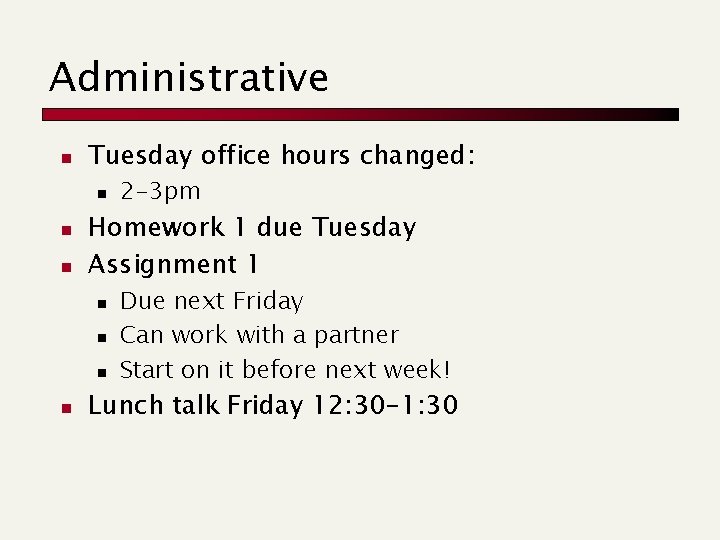 Administrative

- Tuesday office hours changed:
  - 2-3pm
- Homework 1 due Tuesday
- Assignment 1
  - Due next Friday
  - Can work with a partner
  - Start on it before next week!
- Lunch talk Friday 12:30-1:30